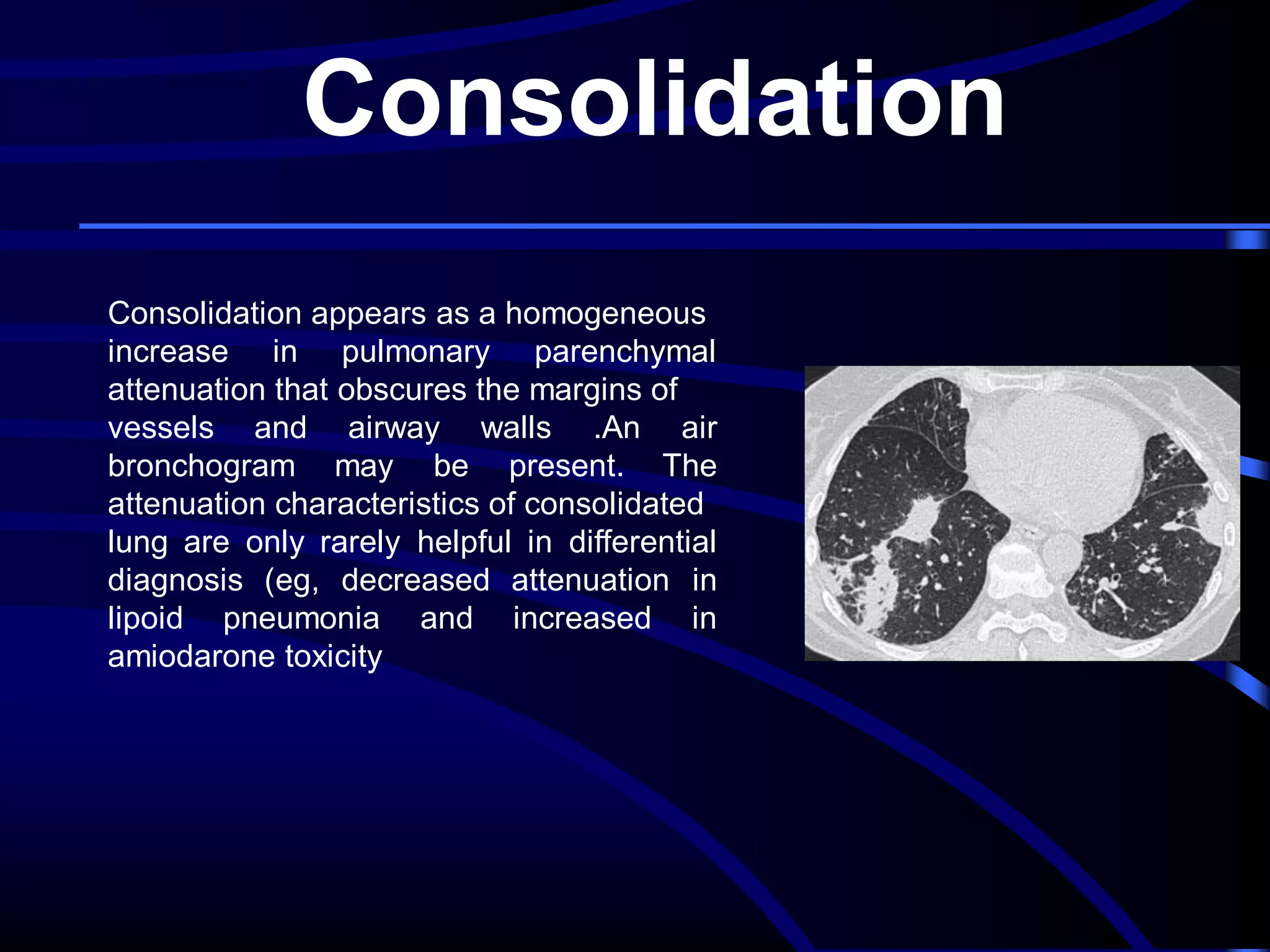 Consolidation

Consolidation appears as a homogeneous increase in pulmonary parenchymal attenuation that obscures the margins of vessels and airway walls .An air bronchogram may be present. The attenuation characteristics of consolidated lung are only rarely helpful in differential diagnosis (eg, decreased attenuation in lipoid pneumonia and increased in amiodarone toxicity